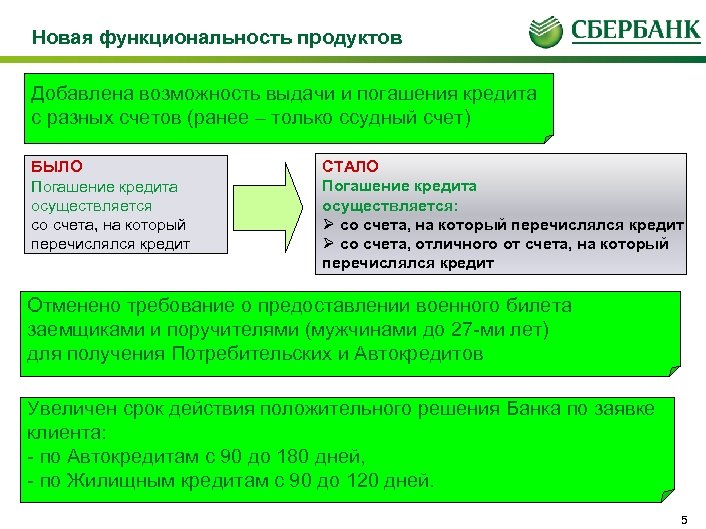 Новая функциональность продуктов

СБЕРБАНК

Добавлена возможность выдачи и погашения кредита с разных счетов (ранее – только ссудный счет)

БЫЛО
Погашение кредита осуществляется со счета, на который перечислялся кредит

СТАЛО
Погашение кредита осуществляется:
➢ со счета, на который перечислялся кредит
➢ со счета, отличного от счета, на который перечислялся кредит

Отменено требование о предоставлении военного билета заемщиками и поручителями (мужчинами до 27-ми лет) для получения Потребительских и Автокредитов

Увеличен срок действия положительного решения Банка по заявке клиента:
- по Автокредитам с 90 до 180 дней,
- по Жилищным кредитам с 90 до 120 дней.

5